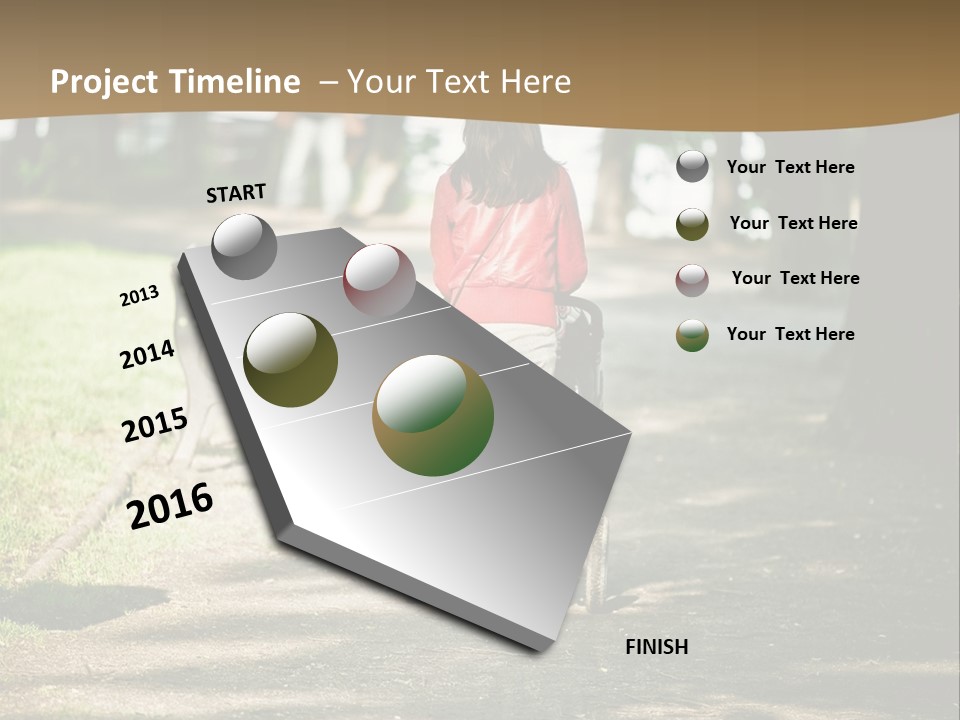 Project Timeline – Your Text Here

START

2013

2014

2015

2016

FINISH

Your Text Here

Your Text Here

Your Text Here

Your Text Here